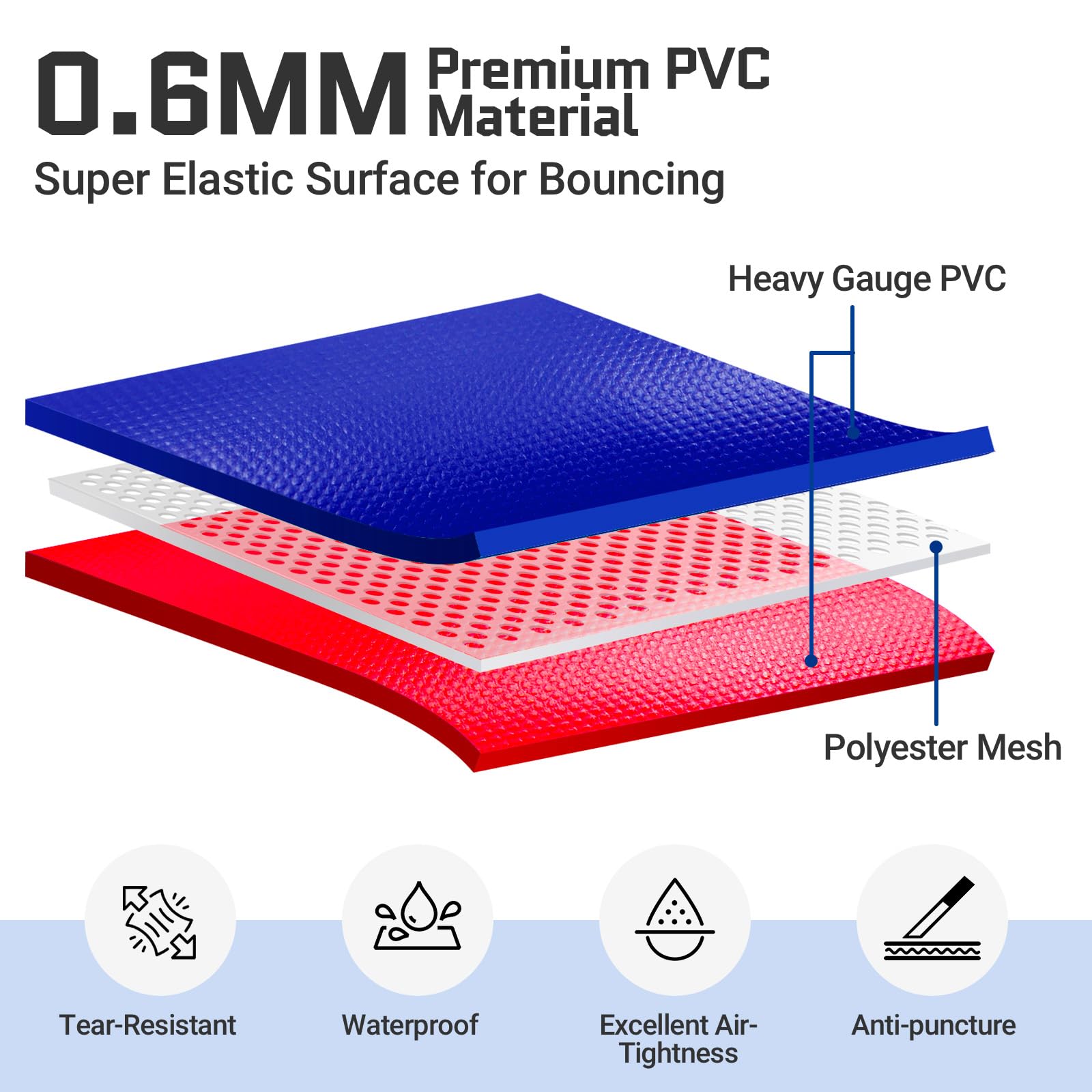 0.6MM Premium PVC Material

Super Elastic Surface for Bouncing

Heavy Gauge PVC

Polyester Mesh

Tear-Resistant

Waterproof

Excellent Air-Tightness

Anti-puncture